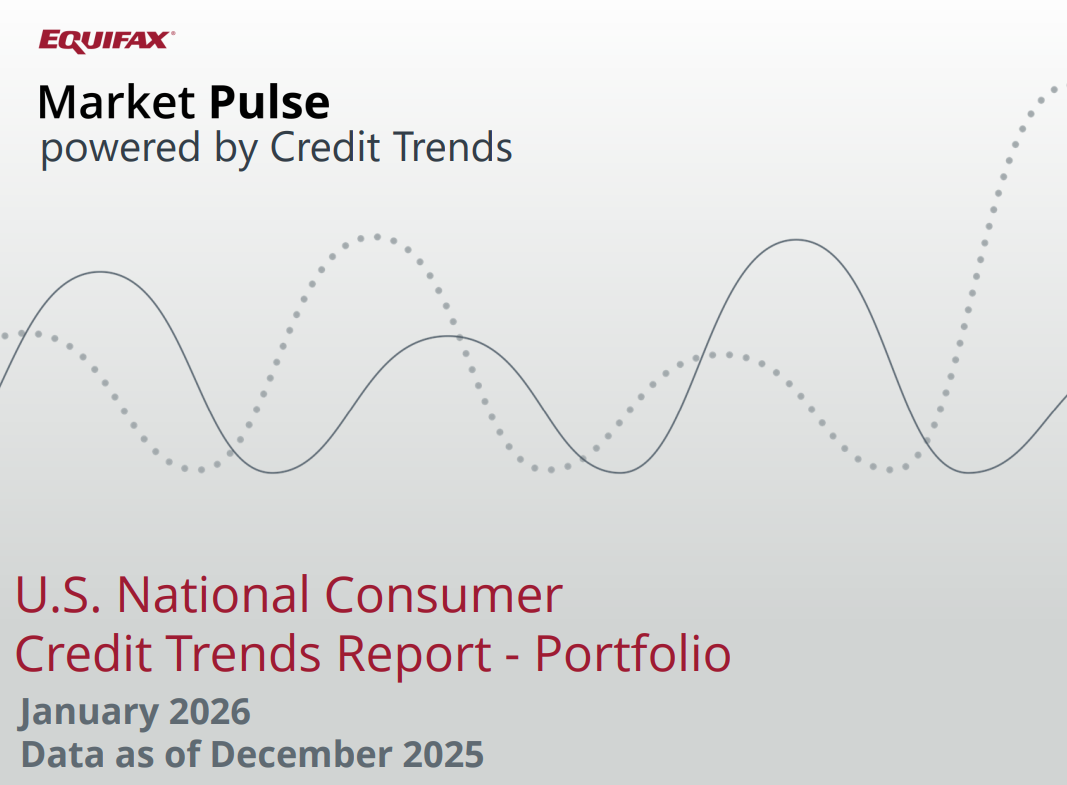 EQUIFAX®

Market Pulse
powered by Credit Trends

U.S. National Consumer Credit Trends Report - Portfolio

January 2026
Data as of December 2025